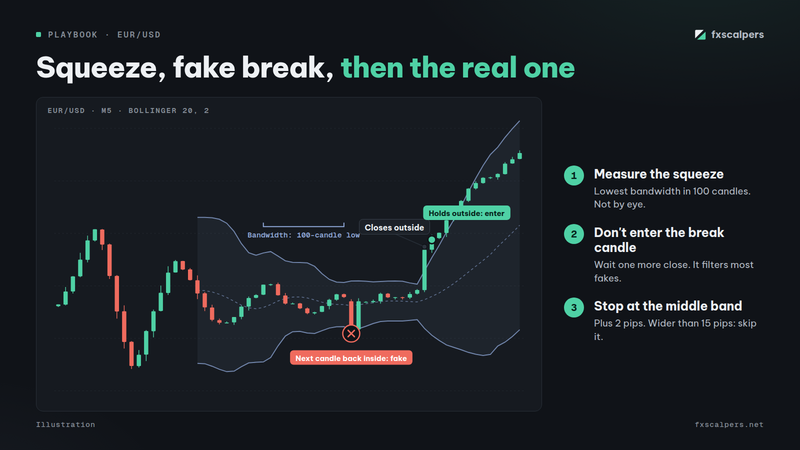 PLAYBOOK · EUR/USD

fxscalpers

Squeeze, fake break, then the real one

EUR/USD · M5 · BOLLINGER 20, 2

Bandwidth: 100-candle low

Closes outside

Holds outside: enter

Next candle back inside: fake

1 Measure the squeeze
Lowest bandwidth in 100 candles. Not by eye.

2 Don't enter the break candle
Wait one more close. It filters most fakes.

3 Stop at the middle band
Plus 2 pips. Wider than 15 pips: skip it.

Illustration

fxscalpers.net